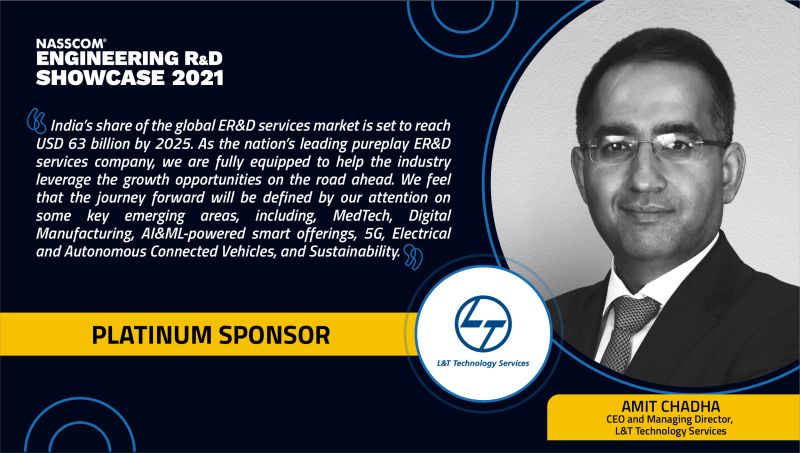 NASSCOM®
ENGINEERING R&D
SHOWCASE 2021

India's share of the global ER&D services market is set to reach USD 63 billion by 2025. As the nation's leading pureplay ER&D services company, we are fully equipped to help the industry leverage the growth opportunities on the road ahead. We feel that the journey forward will be defined by our attention on some key emerging areas, including, MedTech, Digital Manufacturing, AI&ML-powered smart offerings, 5G, Electrical and Autonomous Connected Vehicles, and Sustainability.

PLATINUM SPONSOR

L&T Technology Services

AMIT CHADHA
CEO and Managing Director, L&T Technology Services